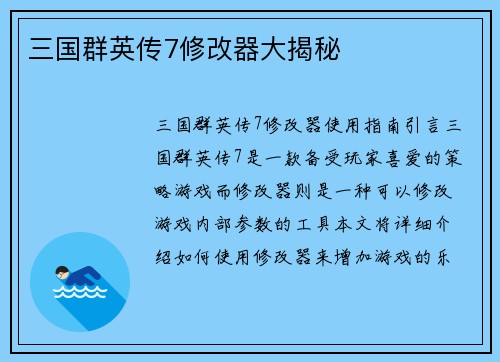 三国群英传7修改器大揭秘

三国群英传7修改器使用指南引言三国群英传7是一款备受玩家喜爱的策略游戏而修改器则是一种可以修改游戏内部参数的工具本文将详细介绍如何使用修改器来增加游戏的乐